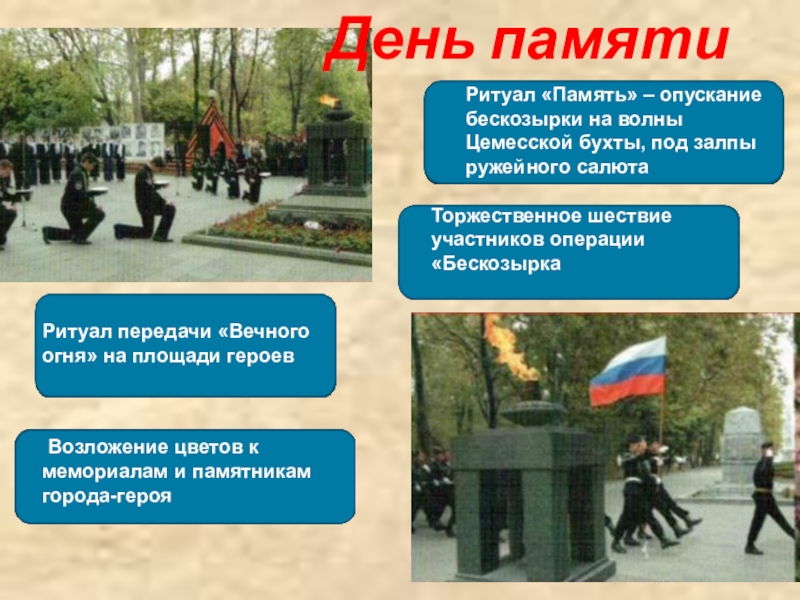 День памяти

Ритуал «Память» – опускание бескозырки на волны Цемесской бухты, под залпы ружейного салюта

Торжественное шествие участников операции «Бескозырка

Ритуал передачи «Вечного огня» на площади героев

Возложение цветов к мемориалам и памятникам города-героя